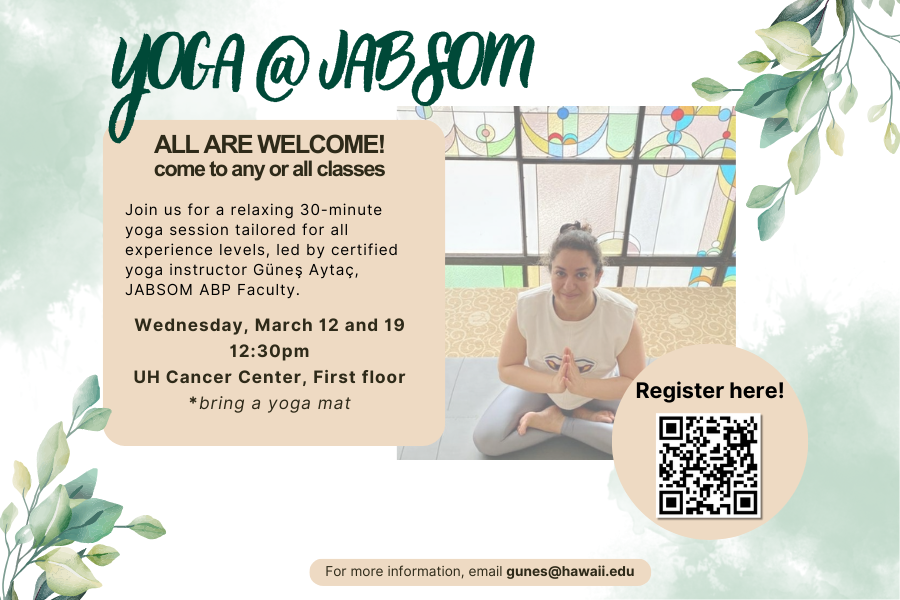 YOGA @ JABSOM

ALL ARE WELCOME!
come to any or all classes

Join us for a relaxing 30-minute yoga session tailored for all experience levels, led by certified yoga instructor Güneş Aytaç, JABSOM ABP Faculty.

Wednesday, March 12 and 19
12:30pm
UH Cancer Center, First floor
*bring a yoga mat

Register here!

For more information, email gunes@hawaii.edu